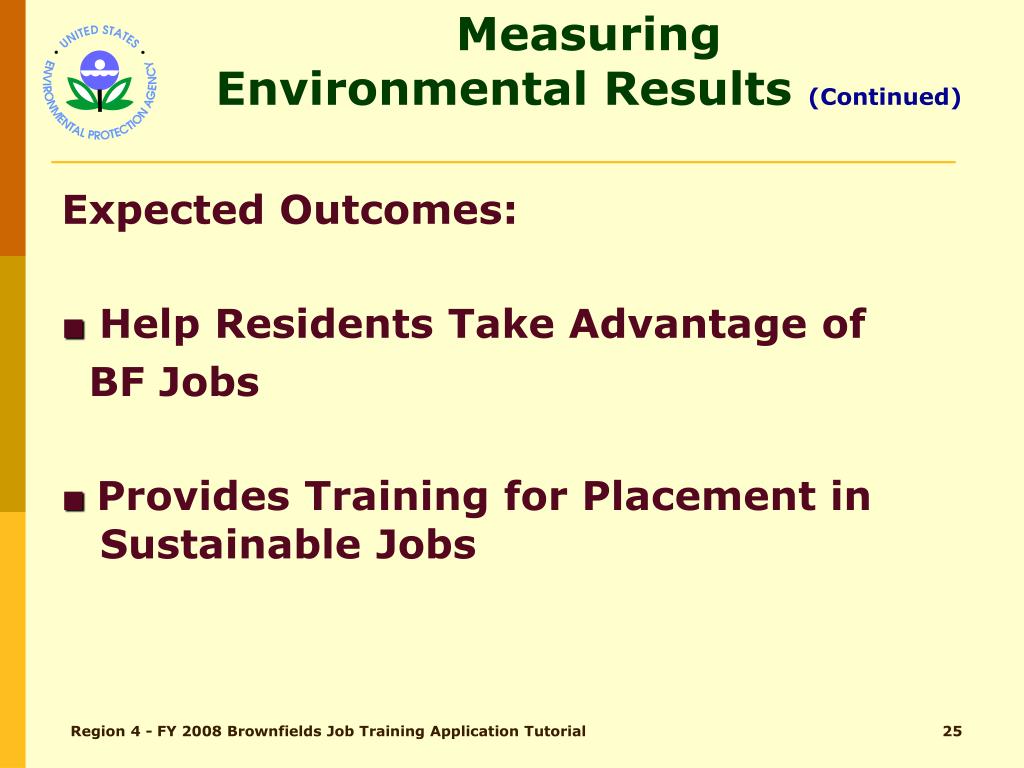 UNITED STATES ENVIRONMENTAL PROTECTION AGENCY

Measuring Environmental Results (Continued)

Expected Outcomes:

■ Help Residents Take Advantage of BF Jobs

■ Provides Training for Placement in Sustainable Jobs

Region 4 - FY 2008 Brownfields Job Training Application Tutorial

25